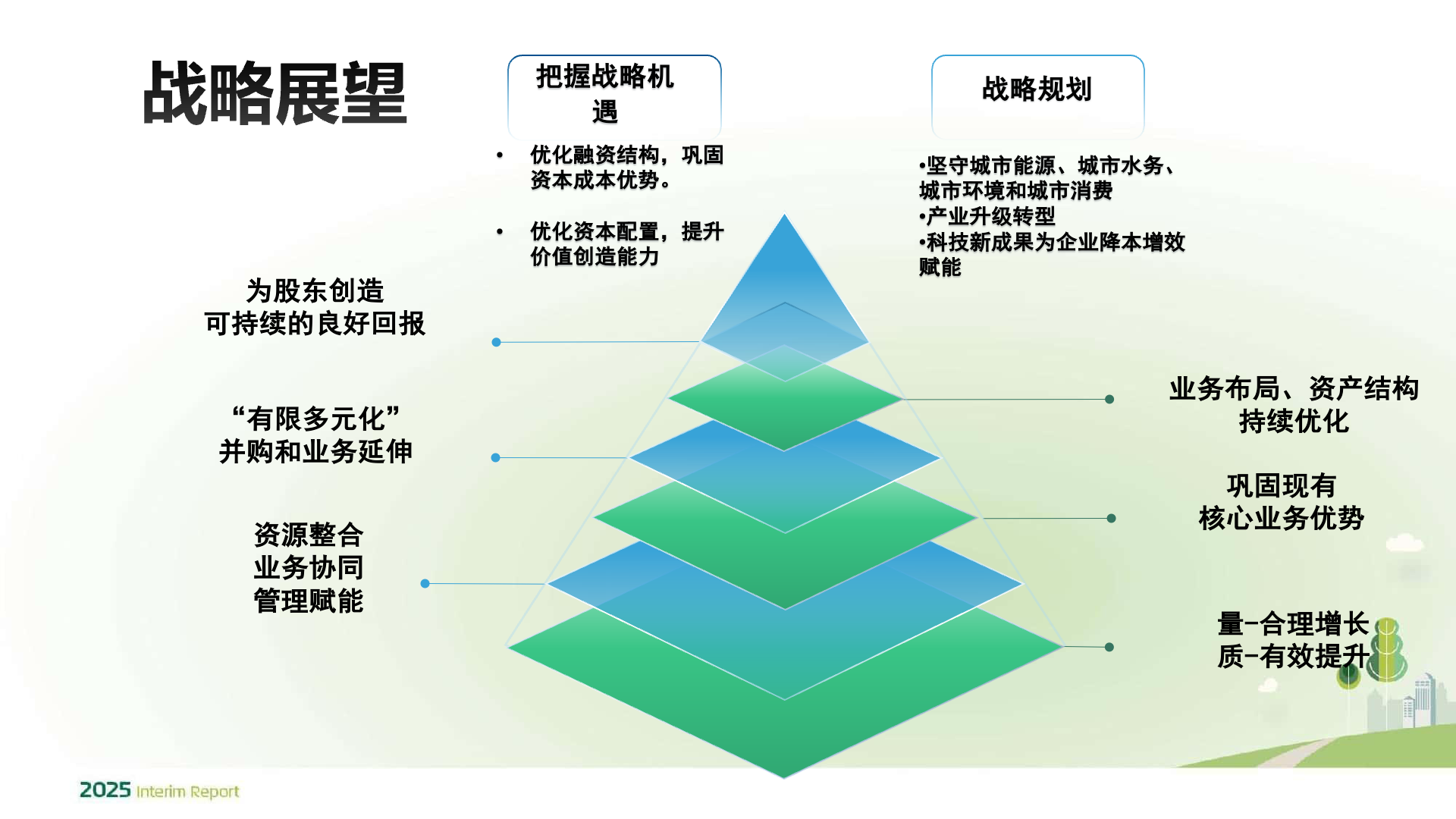 战略展望

把握战略机遇

• 优化融资结构，巩固资本成本优势。

• 优化资本配置，提升价值创造能力

战略规划

•坚守城市能源、城市水务、城市环境和城市消费
•产业升级转型
•科技新成果为企业降本增效赋能

为股东创造
可持续的良好回报

“有限多元化”
并购和业务延伸

资源整合
业务协同
管理赋能

业务布局、资产结构
持续优化

巩固现有
核心业务优势

量–合理增长
质–有效提升

2025 Interim Report